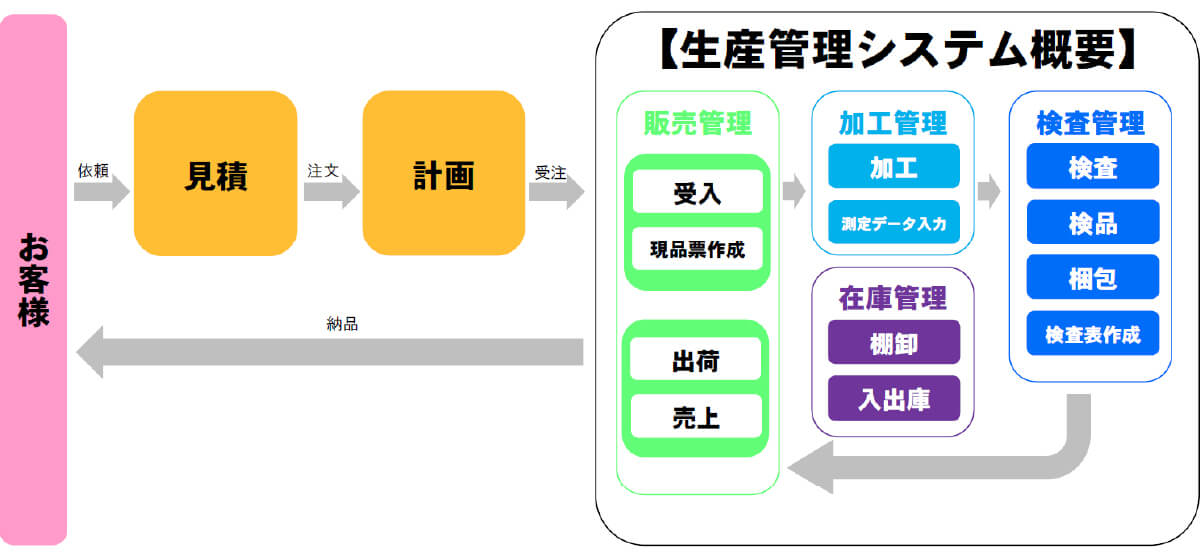 お客様

依頼

見積

注文

計画

受注

納品

【生産管理システム概要】

販売管理

受入

現品票作成

出荷

売上

加工管理

加工

測定データ入力

在庫管理

棚卸

入出庫

検査管理

検査

検品

梱包

検査表作成